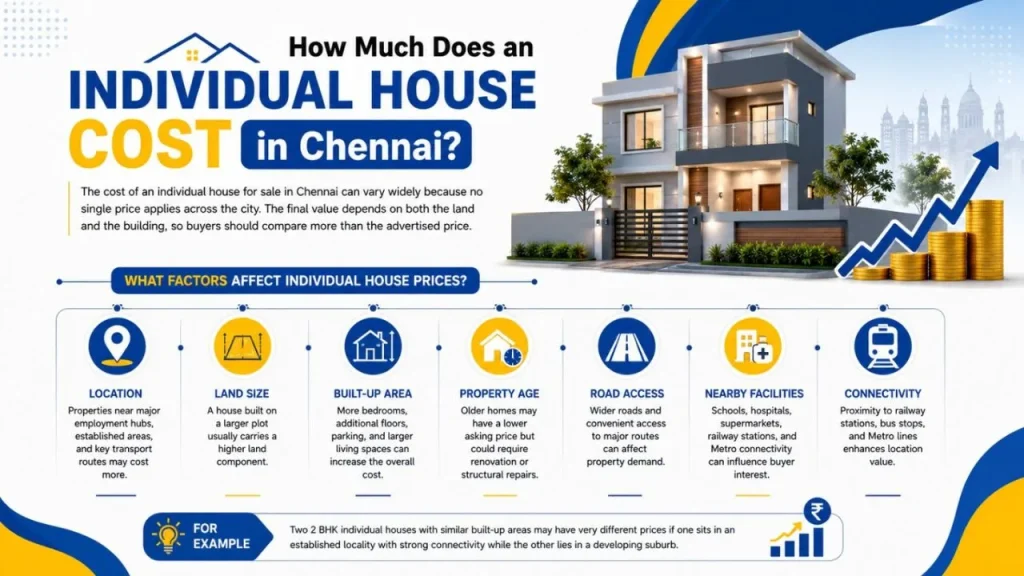 How Much Does an
INDIVIDUAL HOUSE
COST in Chennai?

The cost of an individual house for sale in Chennai can vary widely because no single price applies across the city. The final value depends on both the land and the building, so buyers should compare more than the advertised price.

WHAT FACTORS AFFECT INDIVIDUAL HOUSE PRICES?

LOCATION
Properties near major employment hubs, established areas, and key transport routes may cost more.

LAND SIZE
A house built on a larger plot usually carries a higher land component.

BUILT-UP AREA
More bedrooms, additional floors, parking, and larger living spaces can increase the overall cost.

PROPERTY AGE
Older homes may have a lower asking price but could require renovation or structural repairs.

ROAD ACCESS
Wider roads and convenient access to major routes can affect property demand.

NEARBY FACILITIES
Schools, hospitals, supermarkets, railway stations, and Metro connectivity can influence buyer interest.

CONNECTIVITY
Proximity to railway stations, bus stops, and Metro lines enhances location value.

FOR EXAMPLE
Two 2 BHK individual houses with similar built-up areas may have very different prices if one sits in an established locality with strong connectivity while the other lies in a developing suburb.

₹